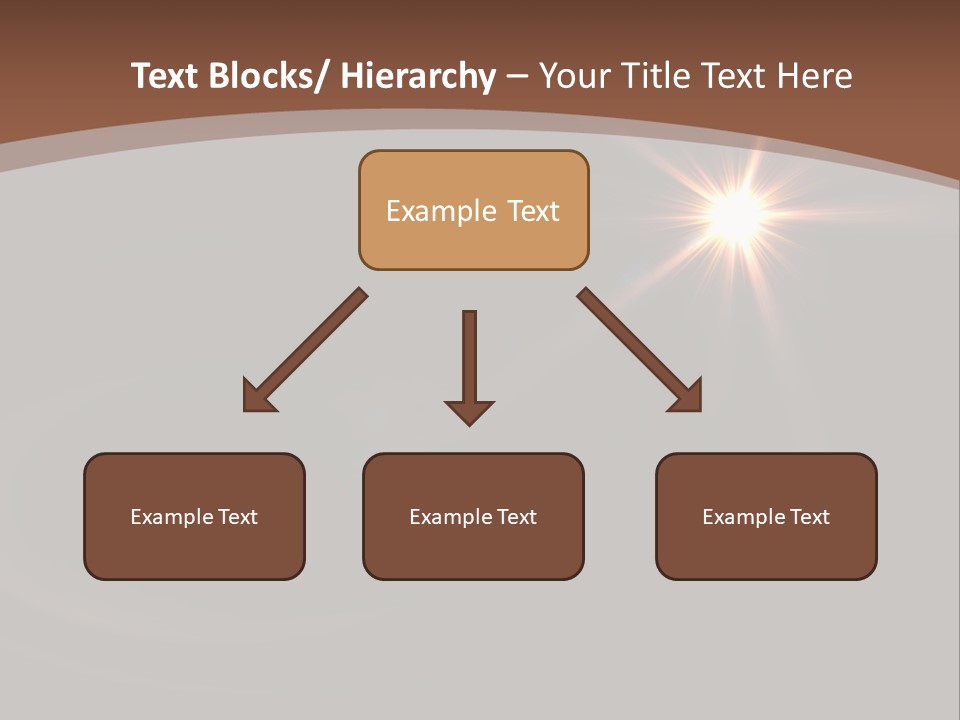 Text Blocks/ Hierarchy – Your Title Text Here

Example Text

Example Text

Example Text

Example Text